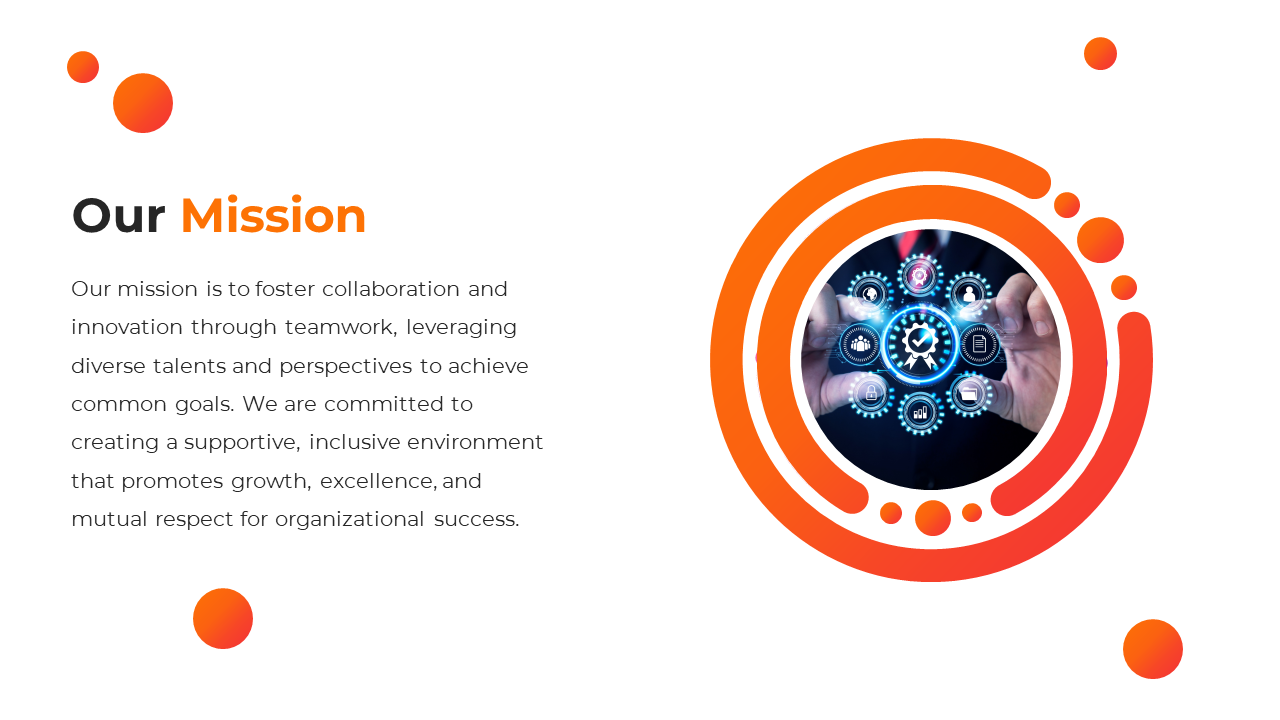 Our Mission

Our mission is to foster collaboration and innovation through teamwork, leveraging diverse talents and perspectives to achieve common goals. We are committed to creating a supportive, inclusive environment that promotes growth, excellence, and mutual respect for organizational success.